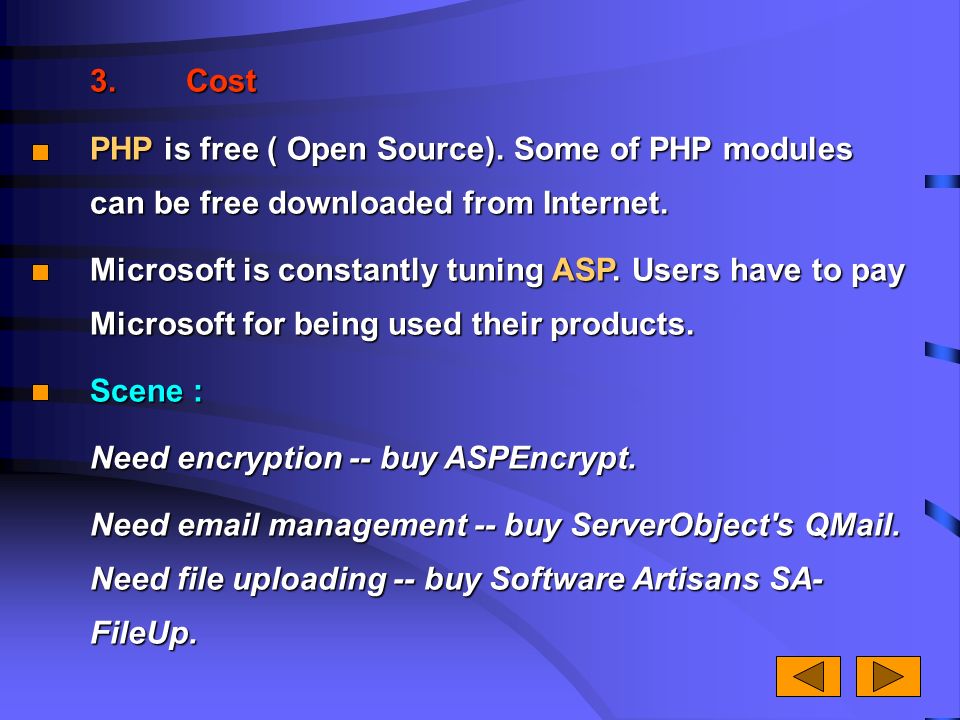 3. Cost

PHP is free ( Open Source). Some of PHP modules can be free downloaded from Internet.

Microsoft is constantly tuning ASP. Users have to pay Microsoft for being used their products.

Scene :

Need encryption -- buy ASPEncrypt.

Need email management -- buy ServerObject's QMail. Need file uploading -- buy Software Artisans SA-FileUp.